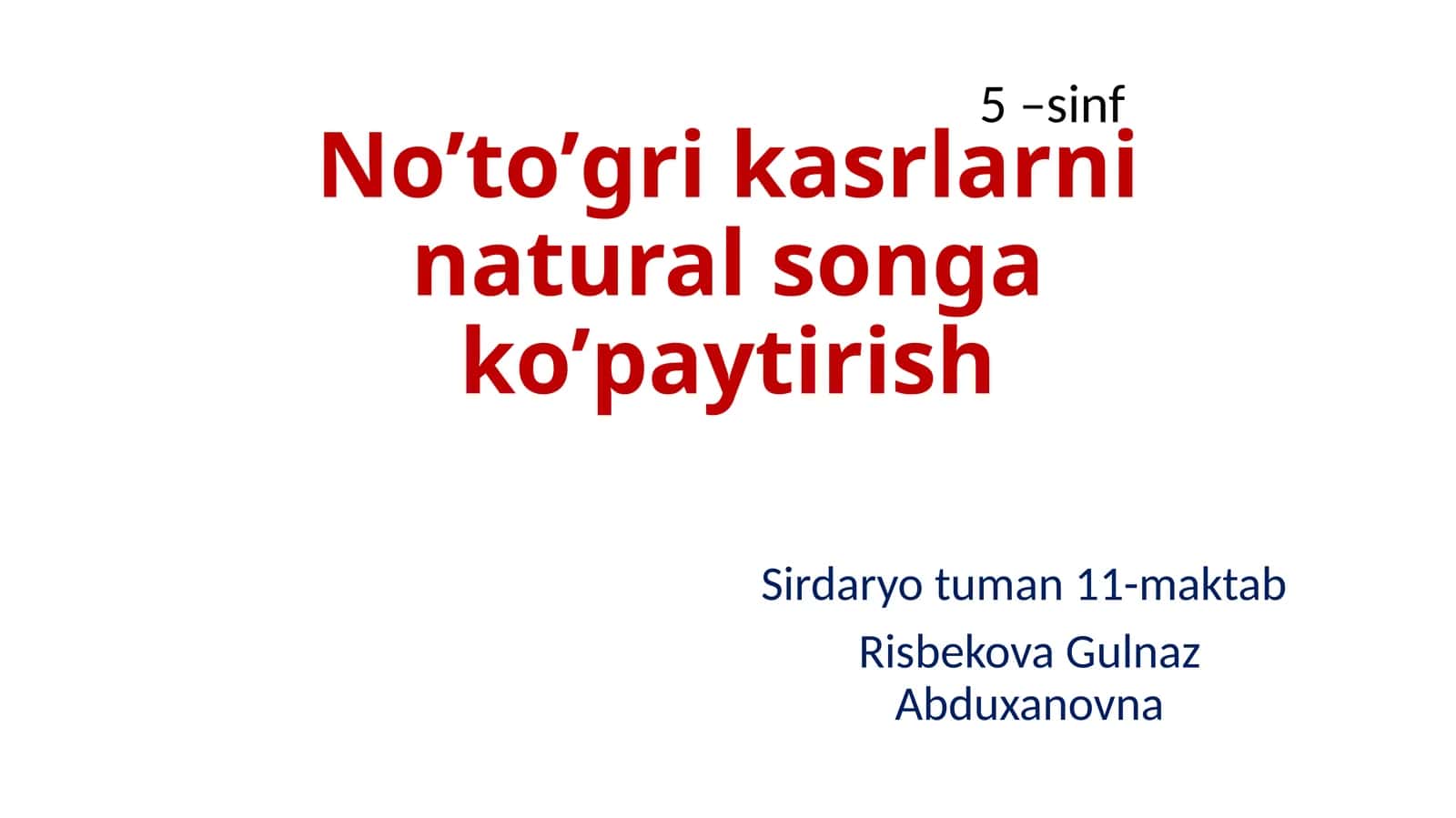 5 –sinf

No’to’gri kasrlarni natural songa ko’paytirish

Sirdaryo tuman 11-maktab

Risbekova Gulnaz Abduxanovna